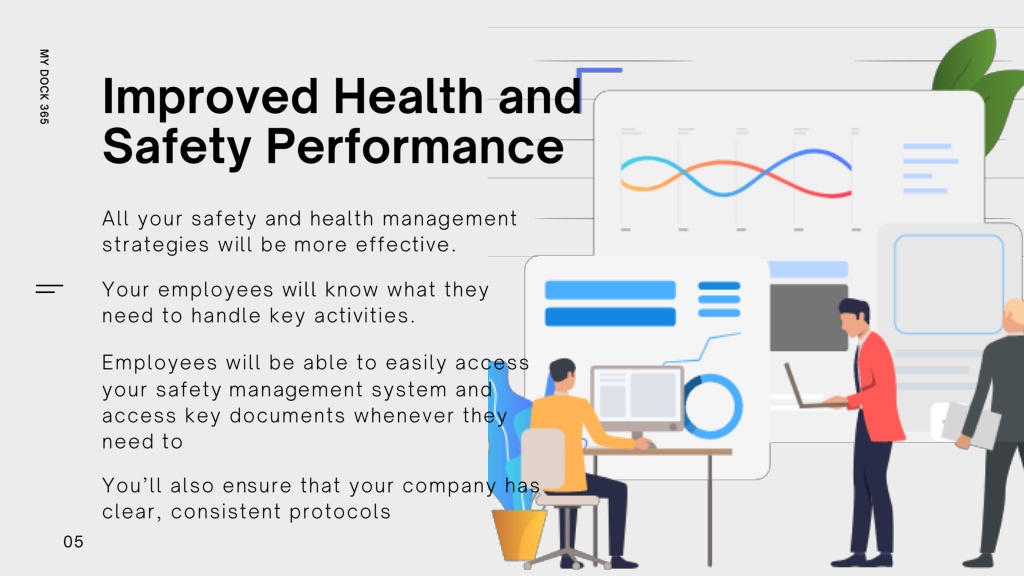 MY DOCK 365

Improved Health and Safety Performance

All your safety and health management strategies will be more effective.

Your employees will know what they need to handle key activities.

Employees will be able to easily access your safety management system and access key documents whenever they need to

You'll also ensure that your company has clear, consistent protocols

05